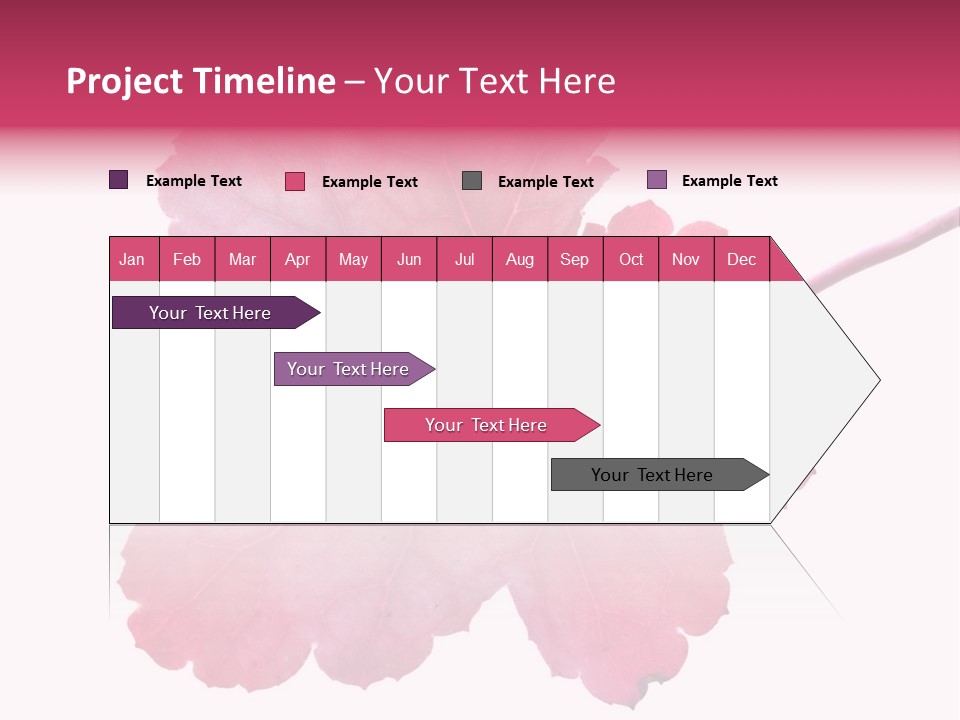 Project Timeline – Your Text Here

Example Text
Example Text
Example Text
Example Text

| Jan | Feb | Mar | Apr | May | Jun | Jul | Aug | Sep | Oct | Nov | Dec |
|---|---|---|---|---|---|---|---|---|---|---|---|

Your Text Here

Your Text Here

Your Text Here

Your Text Here